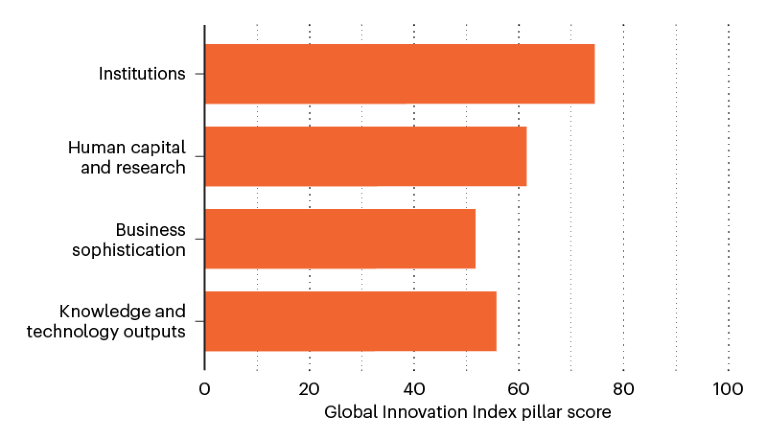 Institutions

Human capital and research

Business sophistication

Knowledge and technology outputs

0
20
40
60
80
100

Global Innovation Index pillar score